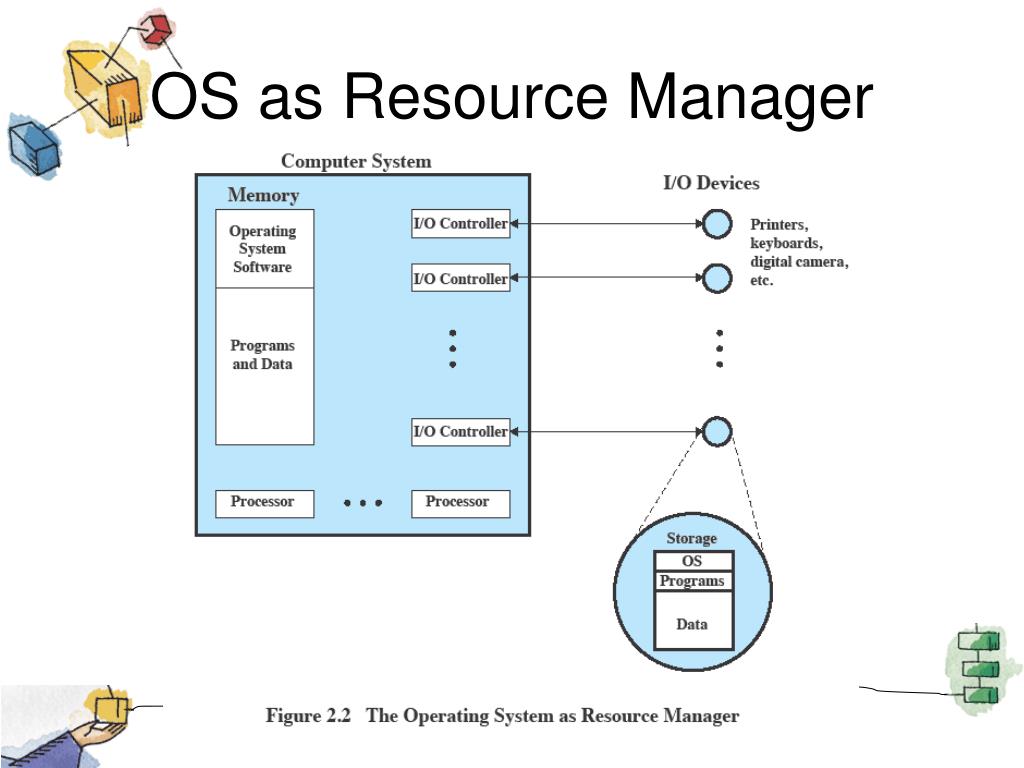 OS as Resource Manager

Computer System

Memory

Operating System Software

Programs and Data

I/O Controller

I/O Controller

I/O Controller

Processor

Processor

I/O Devices

Printers, keyboards, digital camera, etc.

Storage

OS

Programs

Data

Figure 2.2 The Operating System as Resource Manager